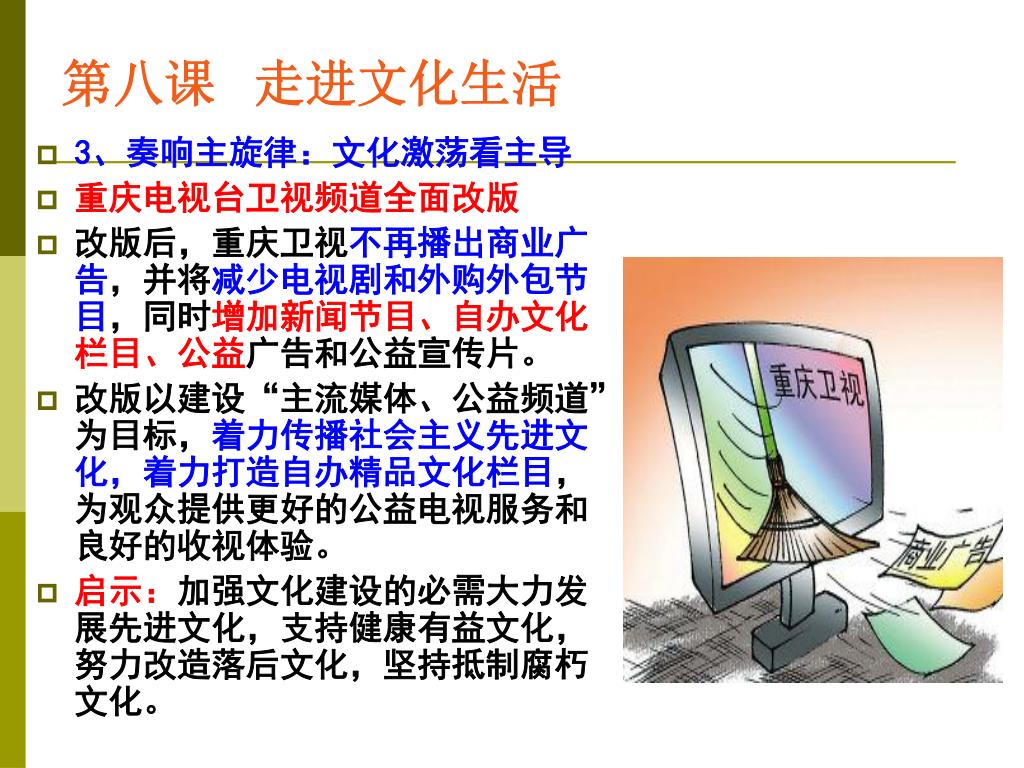 第八课 走进文化生活

3、奏响主旋律：文化激荡看主导

重庆电视台卫视频道全面改版

改版后，重庆卫视不再播出商业广告，并将减少电视剧和外购外包节目，同时增加新闻节目、自办文化栏目、公益广告和公益宣传片。

改版以建设“主流媒体、公益频道”为目标，着力传播社会主义先进文化，着力打造自办精品文化栏目，为观众提供更好的公益电视服务和良好的收视体验。

启示：加强文化建设的必需大力发展先进文化，支持健康有益文化，努力改造落后文化，坚持抵制腐朽文化。

重庆卫视

商业广告